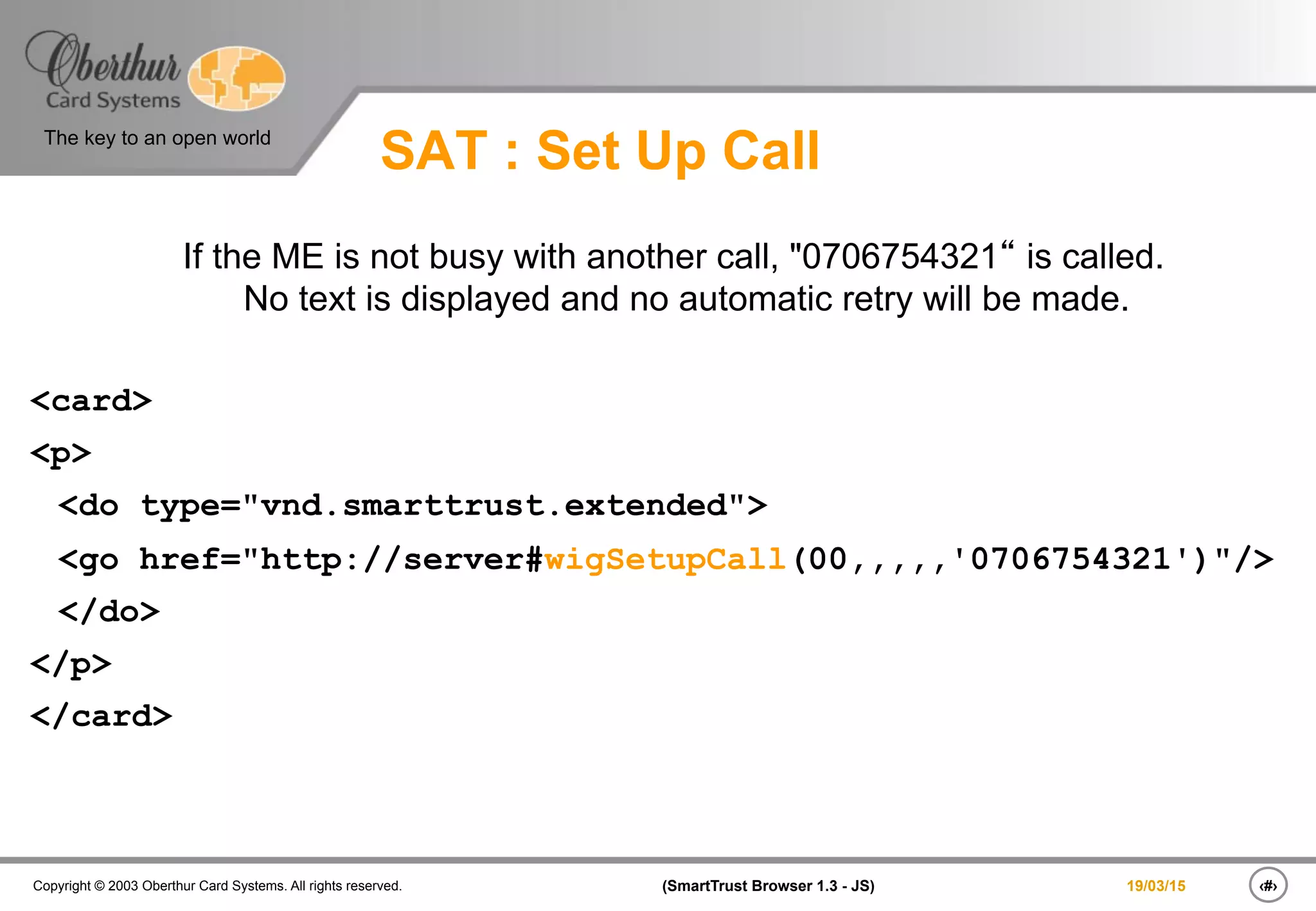 Oberthur
Card Systems
The key to an open world

SAT : Set Up Call

If the ME is not busy with another call, "0706754321“ is called.
No text is displayed and no automatic retry will be made.

<card>
<p>
<do type="vnd.smarttrust.extended">
<go href="http://server#wigSetupCall(00,,,,,'0706754321')"/>
</do>
</p>
</card>

Copyright © 2003 Oberthur Card Systems. All rights reserved.
(SmartTrust Browser 1.3 - JS)
19/03/15
‹#›